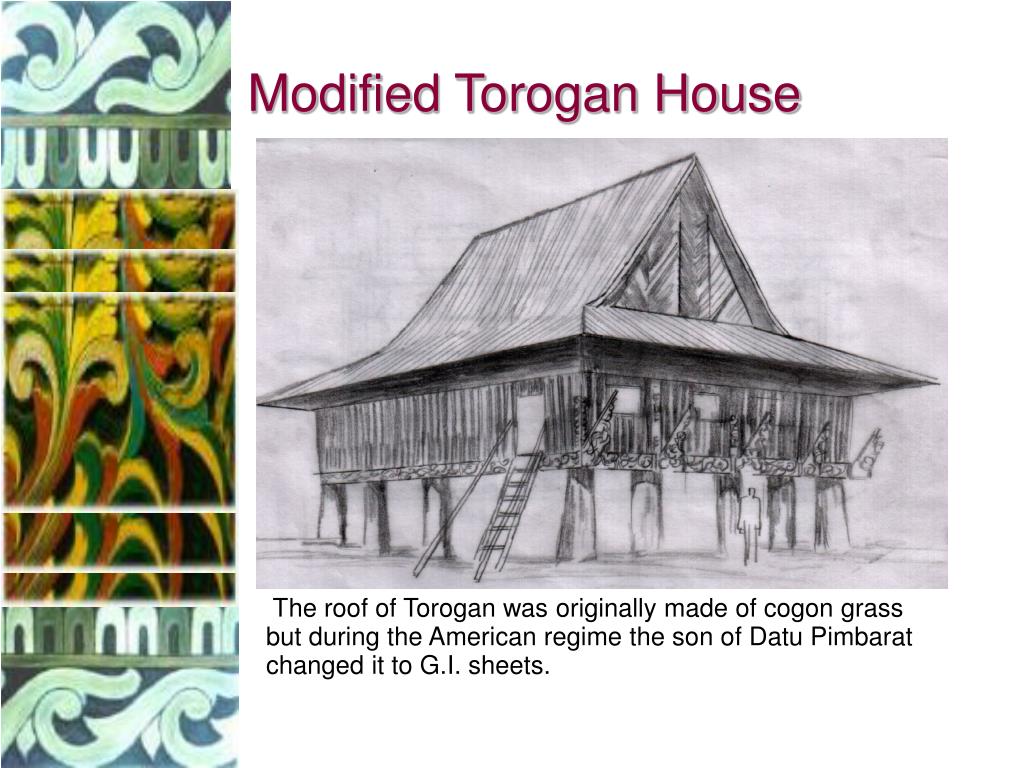 Modified Torogan House

The roof of Torogan was originally made of cogon grass but during the American regime the son of Datu Pimbarat changed it to G.I. sheets.